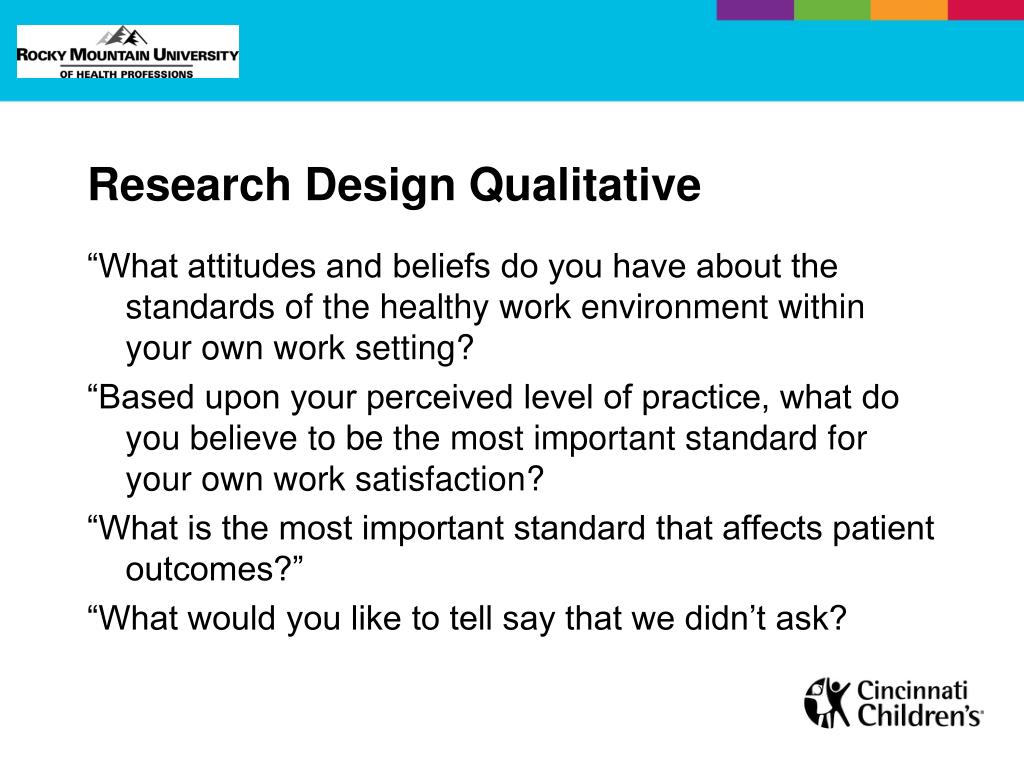 ROCKY MOUNTAIN UNIVERSITY
OF HEALTH PROFESSIONS

Research Design Qualitative

“What attitudes and beliefs do you have about the standards of the healthy work environment within your own work setting?

“Based upon your perceived level of practice, what do you believe to be the most important standard for your own work satisfaction?

“What is the most important standard that affects patient outcomes?”

“What would you like to tell say that we didn’t ask?

Cincinnati Children’s